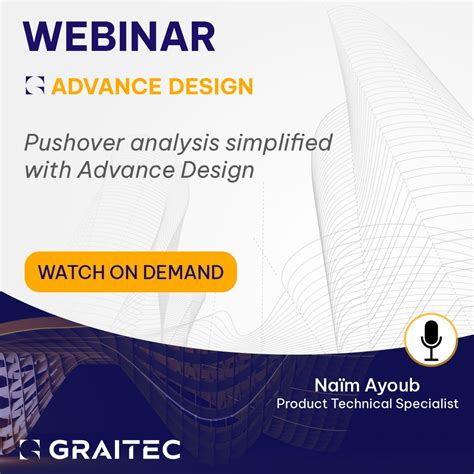 WEBINAR

ADVANCE DESIGN

Pushover analysis simplified with Advance Design

WATCH ON DEMAND

Naïm Ayoub
Product Technical Specialist

GRAITEC